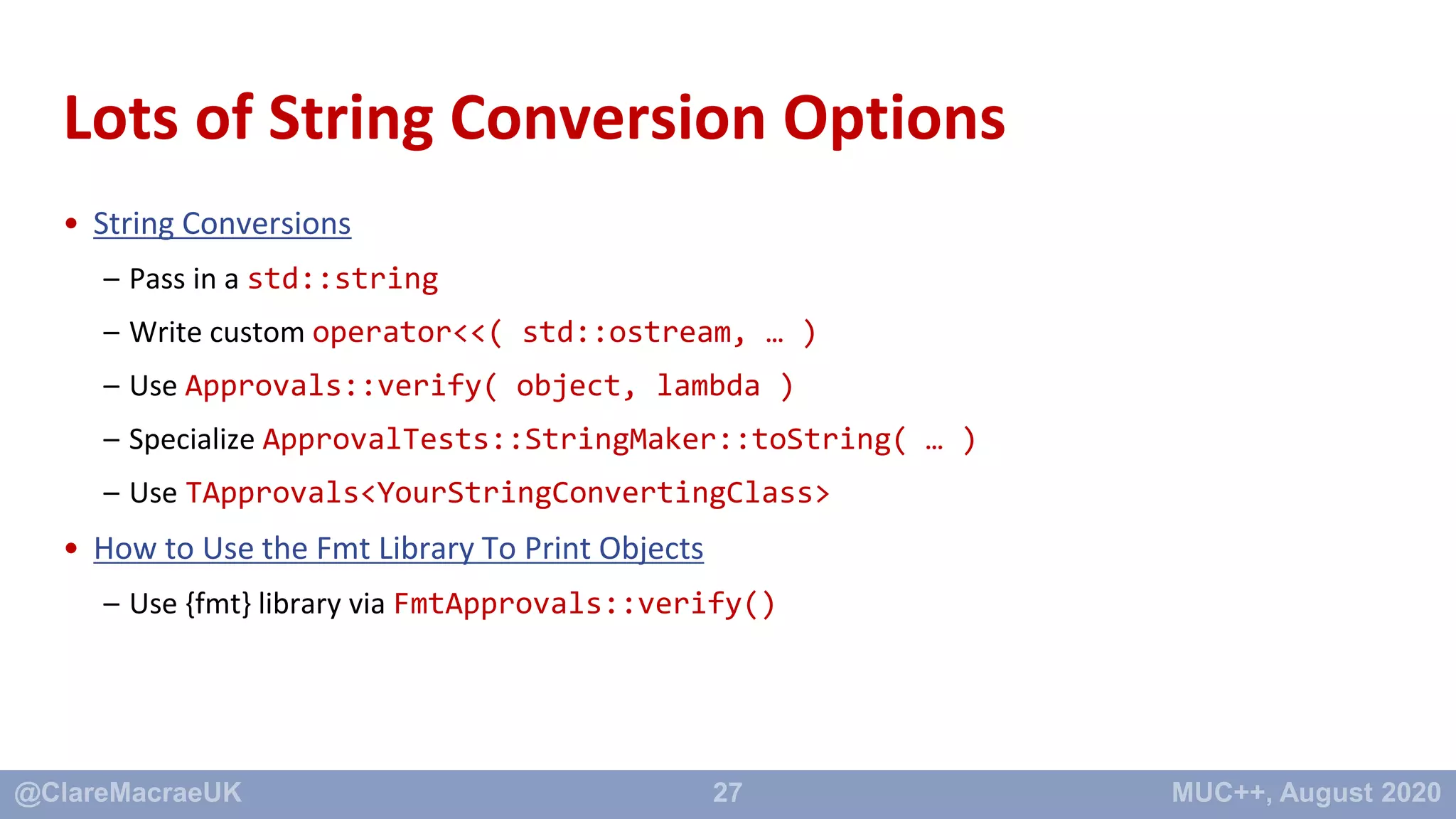 Lots of String Conversion Options

• String Conversions
  – Pass in a std::string
  – Write custom operator<<( std::ostream, … )
  – Use Approvals::verify( object, lambda )
  – Specialize ApprovalTests::StringMaker::toString( … )
  – Use TApprovals<YourStringConvertingClass>
• How to Use the Fmt Library To Print Objects
  – Use {fmt} library via FmtApprovals::verify()

@ClareMacraeUK 27 MUC++, August 2020